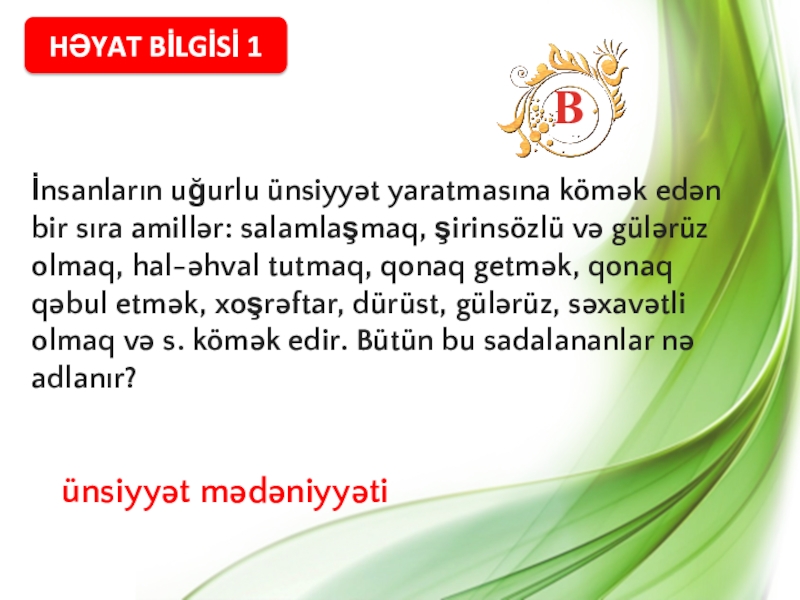 HƏYAT BİLGİSİ 1

B

İnsanların uğurlu ünsiyyət yaratmasına kömək edən bir sıra amillər: salamlaşmaq, şirinsözlü və gülərüz olmaq, hal-əhval tutmaq, qonaq getmək, qonaq qəbul etmək, xoşrəftar, dürüst, gülərüz, səxavətli olmaq və s. kömək edir. Bütün bu sadalananlar nə adlanır?

ünsiyyət mədəniyyəti